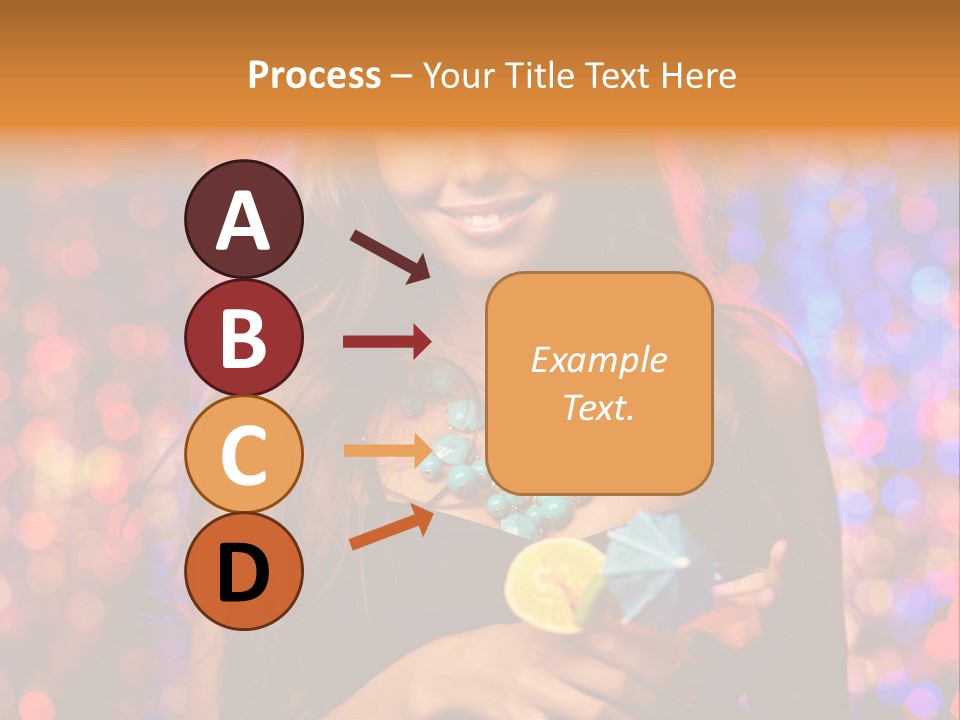 Process – Your Title Text Here

A

B

C

D

Example Text.